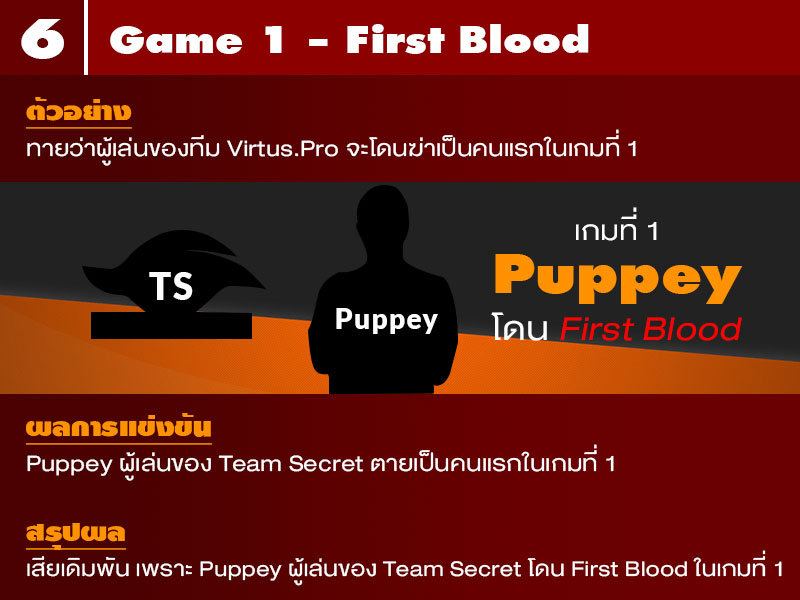 6 Game 1 - First Blood

ตัวอย่าง
ทายว่าผู้เล่นของทีม Virtus.Pro จะโดนฆ่าเป็นคนแรกในเกมที่ 1

TS

Puppey

เกมที่ 1
Puppey
โดน First Blood

ผลการแข่งขัน
Puppey ผู้เล่นของ Team Secret ตายเป็นคนแรกในเกมที่ 1

สรุปผล
เสียเดิมพัน เพราะ Puppey ผู้เล่นของ Team Secret โดน First Blood ในเกมที่ 1